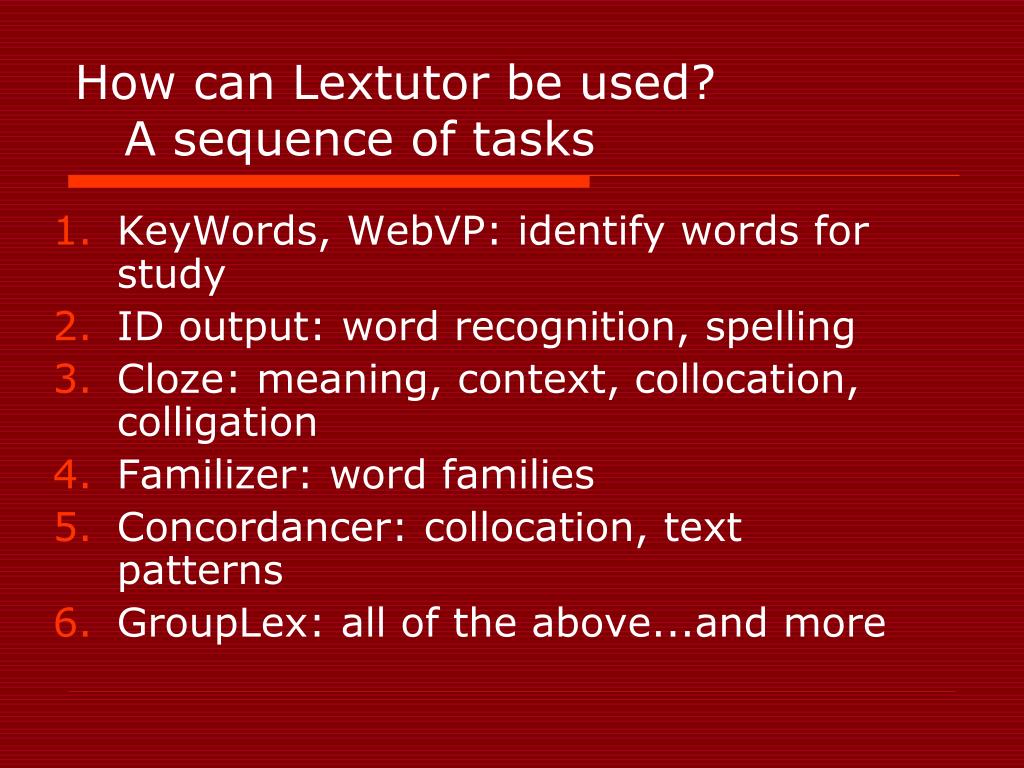 How can Lextutor be used?
A sequence of tasks

1. KeyWords, WebVP: identify words for study
2. ID output: word recognition, spelling
3. Cloze: meaning, context, collocation, colligation
4. Familizer: word families
5. Concordancer: collocation, text patterns
6. GroupLex: all of the above...and more